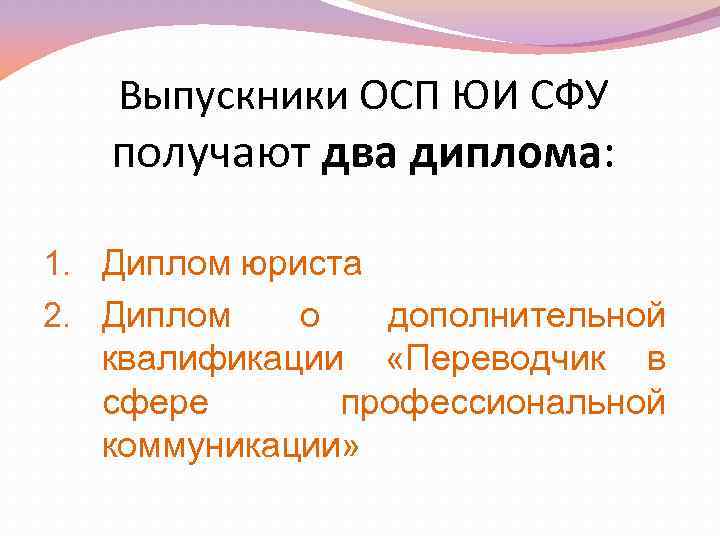 Выпускники ОСП ЮИ СФУ получают два диплома:

1. Диплом юриста
2. Диплом о дополнительной квалификации «Переводчик в сфере профессиональной коммуникации»